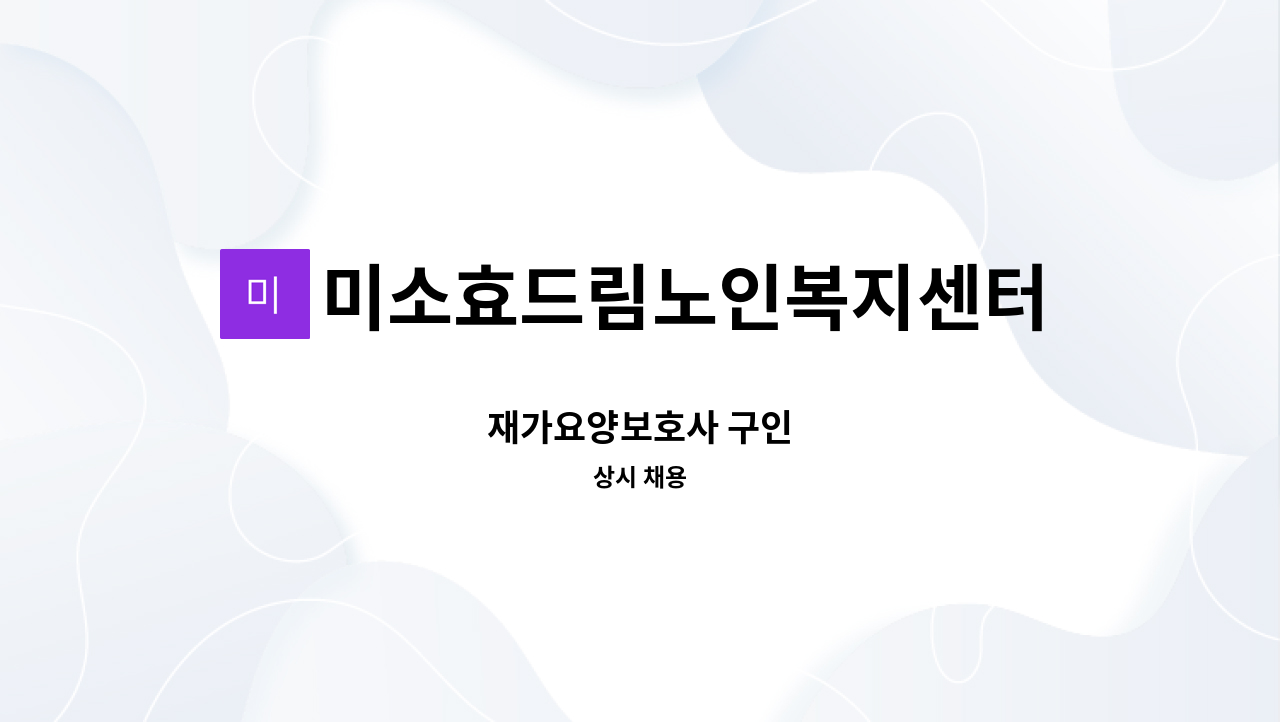 미

미소효드림노인복지센터

재가요양보호사 구인

상시 채용